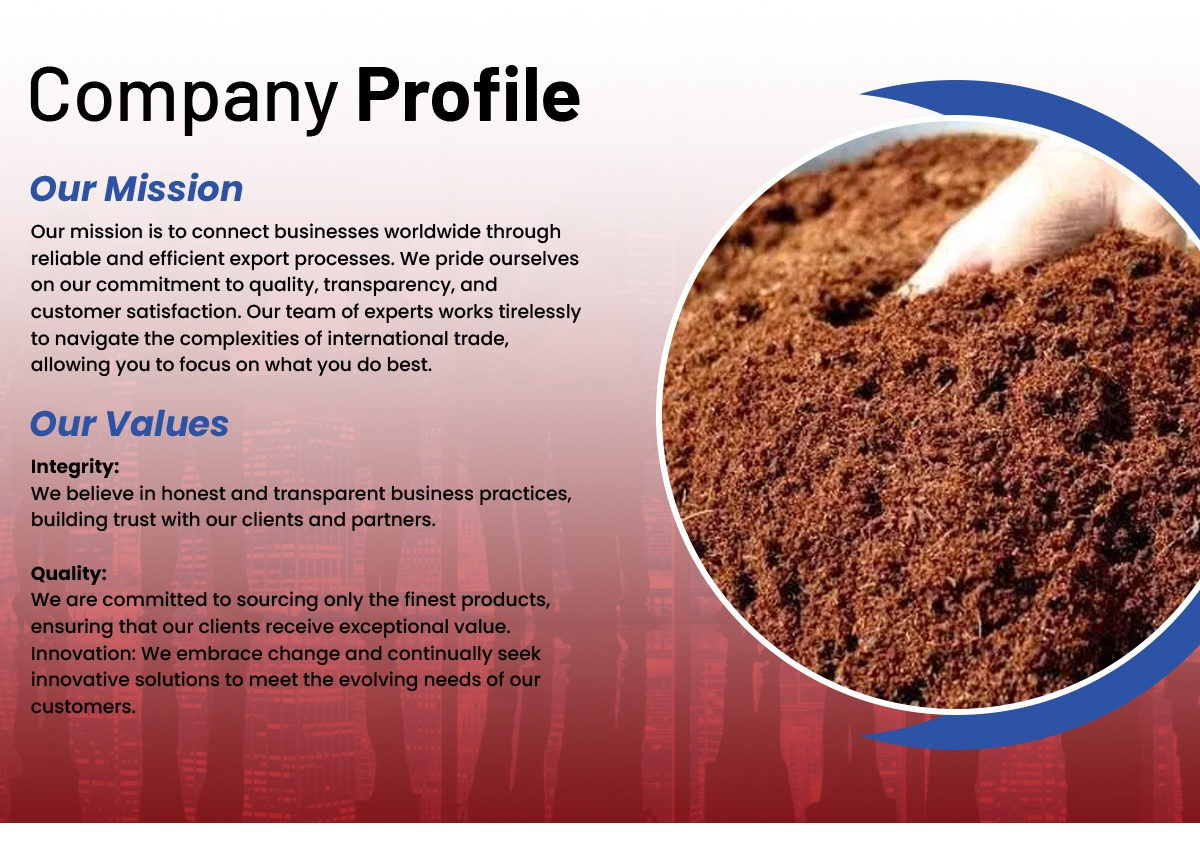 Company Profile

Our Mission

Our mission is to connect businesses worldwide through reliable and efficient export processes. We pride ourselves on our commitment to quality, transparency, and customer satisfaction. Our team of experts works tirelessly to navigate the complexities of international trade, allowing you to focus on what you do best.

Our Values

Integrity:
We believe in honest and transparent business practices, building trust with our clients and partners.

Quality:
We are committed to sourcing only the finest products, ensuring that our clients receive exceptional value. Innovation: We embrace change and continually seek innovative solutions to meet the evolving needs of our customers.